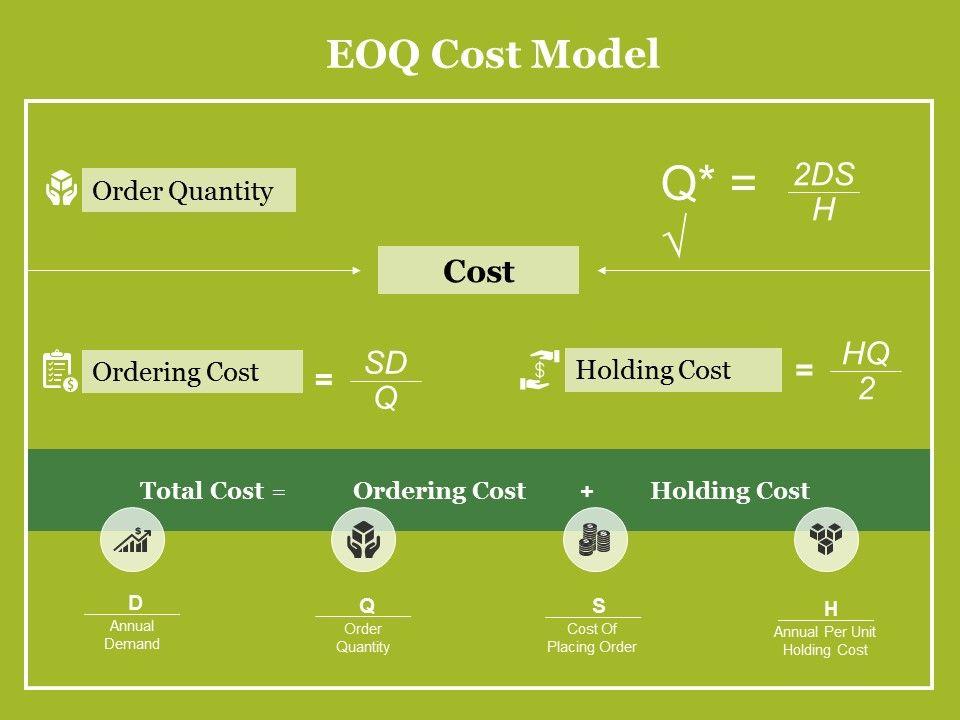 EOQ Cost Model

Order Quantity

$Q^* = \frac{2DS}{H}$
$\sqrt{}$

Cost

Ordering Cost $= \frac{SD}{Q}$

Holding Cost $= \frac{HQ}{2}$

Total Cost = Ordering Cost + Holding Cost

D
Annual Demand

Q
Order Quantity

S
Cost Of Placing Order

H
Annual Per Unit Holding Cost